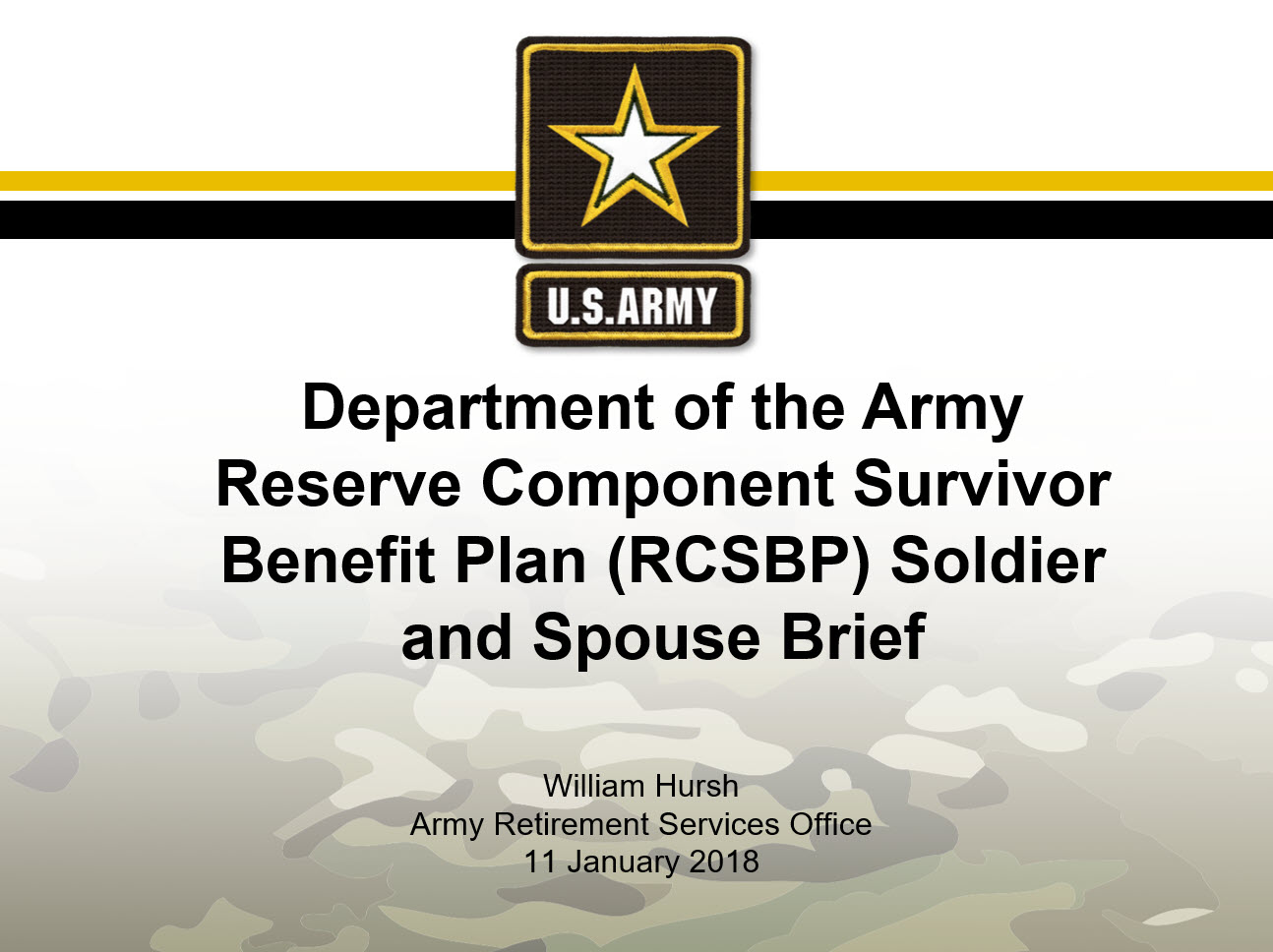 U.S.ARMY

Department of the Army Reserve Component Survivor Benefit Plan (RCSBP) Soldier and Spouse Brief

William Hursh
Army Retirement Services Office
11 January 2018